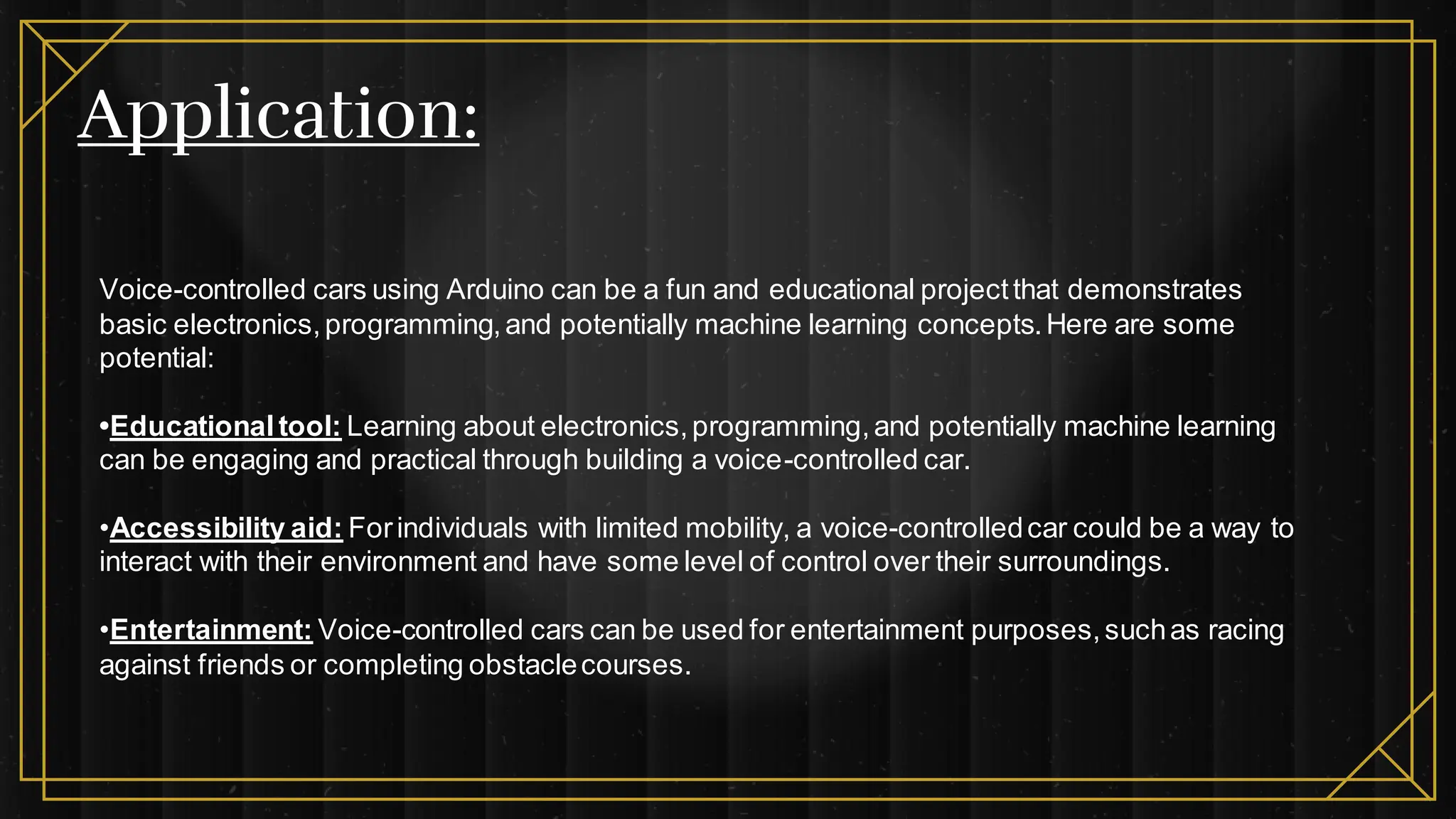 Application:

Voice-controlled cars using Arduino can be a fun and educational project that demonstrates basic electronics, programming, and potentially machine learning concepts. Here are some potential:

•Educational tool: Learning about electronics, programming, and potentially machine learning can be engaging and practical through building a voice-controlled car.

•Accessibility aid: For individuals with limited mobility, a voice-controlled car could be a way to interact with their environment and have some level of control over their surroundings.

•Entertainment: Voice-controlled cars can be used for entertainment purposes, such as racing against friends or completing obstacle courses.